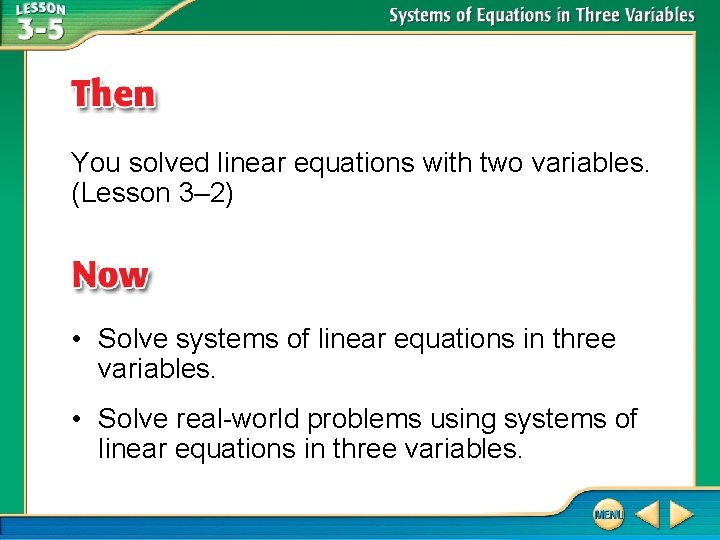 LESSON 3-5

Systems of Equations in Three Variables

Then

You solved linear equations with two variables. (Lesson 3–2)

Now

• Solve systems of linear equations in three variables.

• Solve real-world problems using systems of linear equations in three variables.

MENU